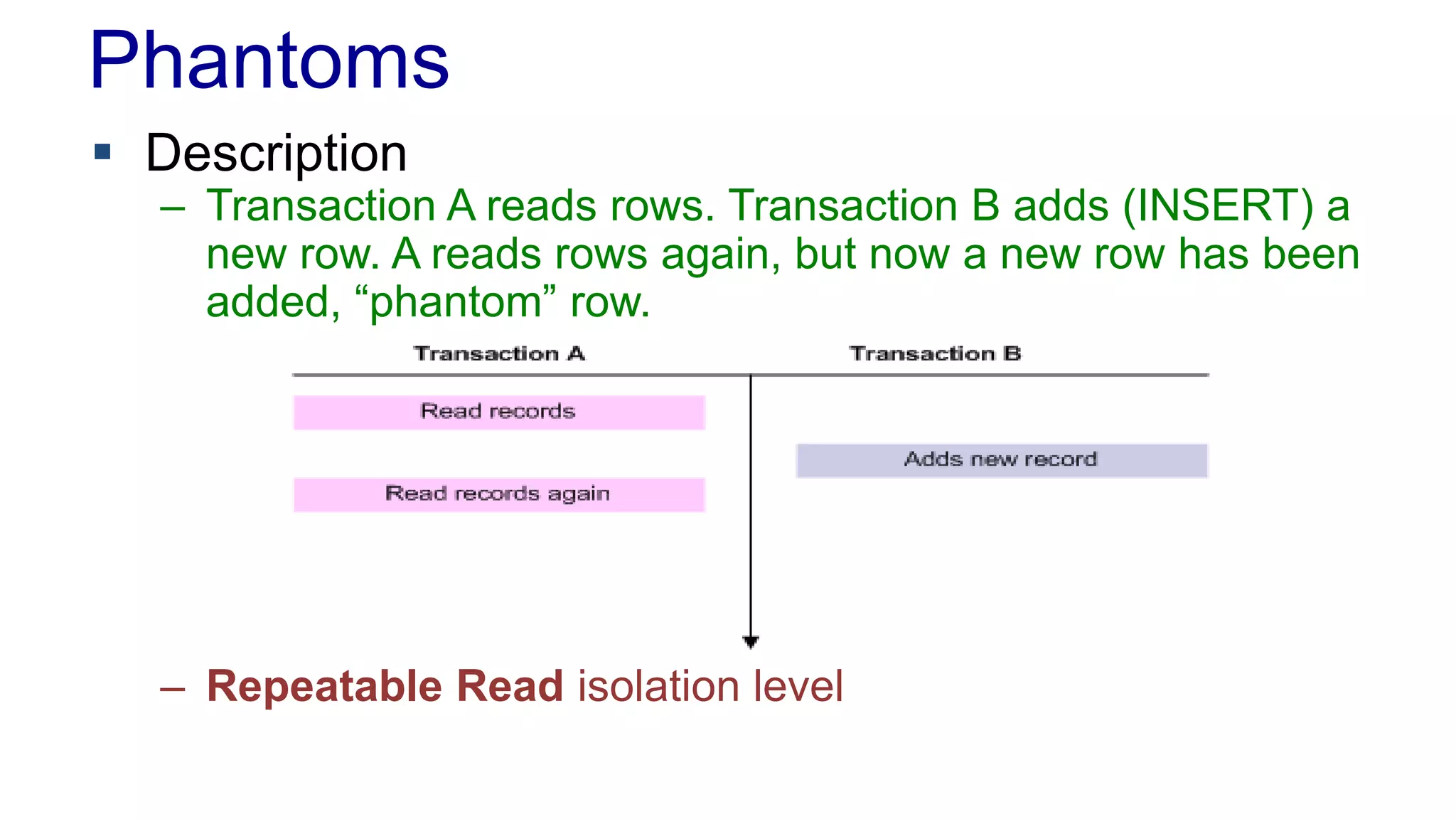 Phantoms

▪ Description

– Transaction A reads rows. Transaction B adds (INSERT) a new row. A reads rows again, but now a new row has been added, “phantom” row.

Transaction A

Transaction B

Read records

Adds new record

Read records again

– Repeatable Read isolation level